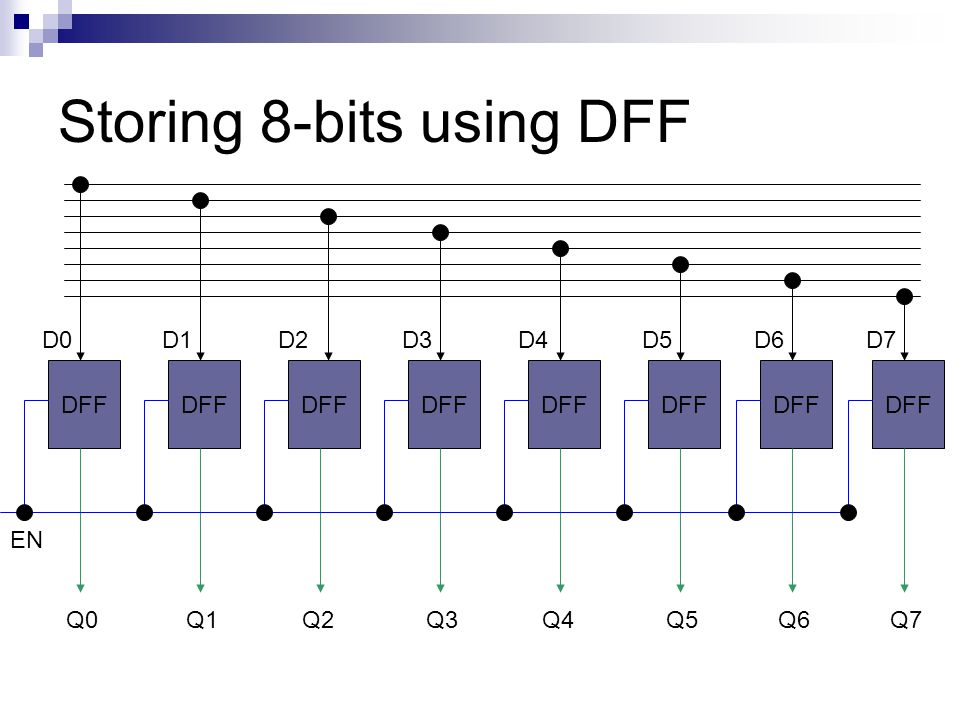 Storing 8-bits using DFF

D0 D1 D2 D3 D4 D5 D6 D7

DFF DFF DFF DFF DFF DFF DFF DFF

EN

Q0 Q1 Q2 Q3 Q4 Q5 Q6 Q7